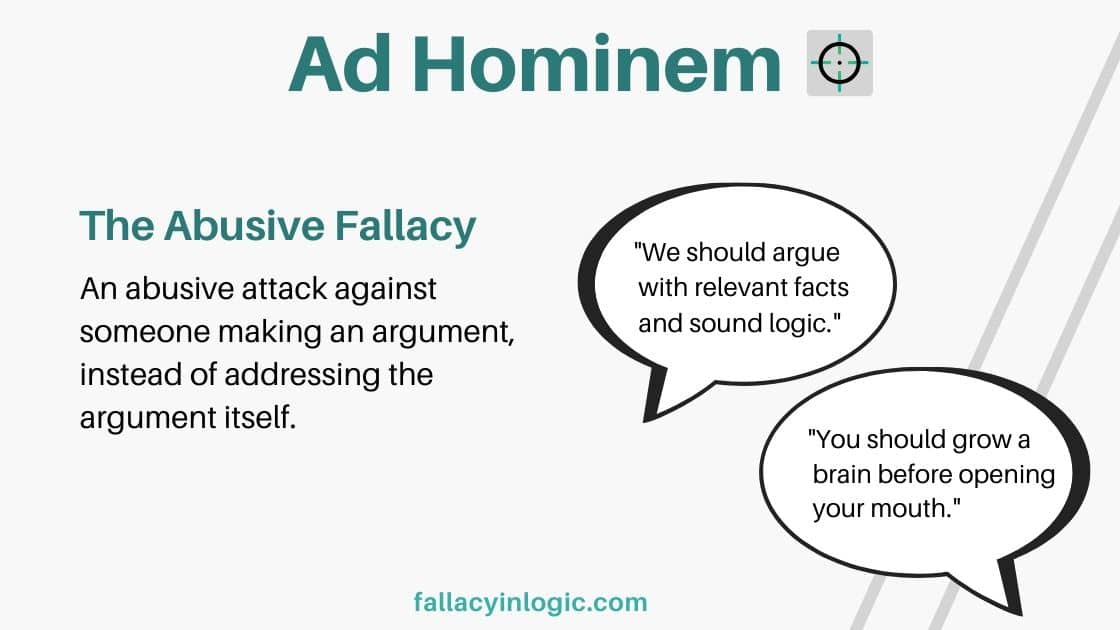 Ad Hominem

The Abusive Fallacy

An abusive attack against someone making an argument, instead of addressing the argument itself.

"We should argue with relevant facts and sound logic."

"You should grow a brain before opening your mouth."

fallacyinlogic.com